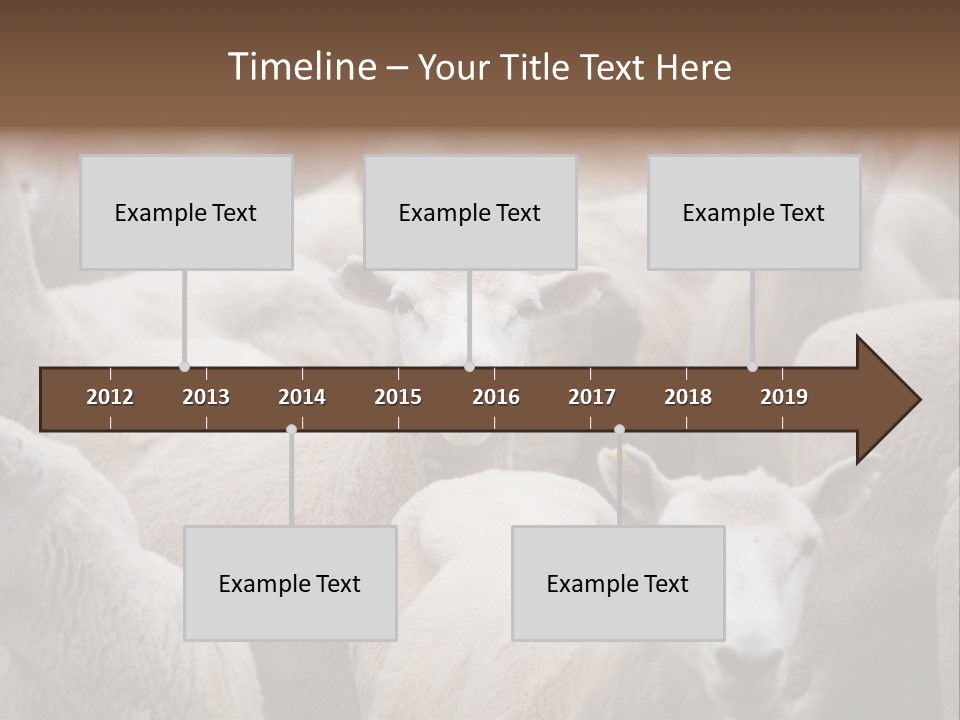 Timeline – Your Title Text Here

Example Text

Example Text

Example Text

2012 2013 2014 2015 2016 2017 2018 2019

Example Text

Example Text